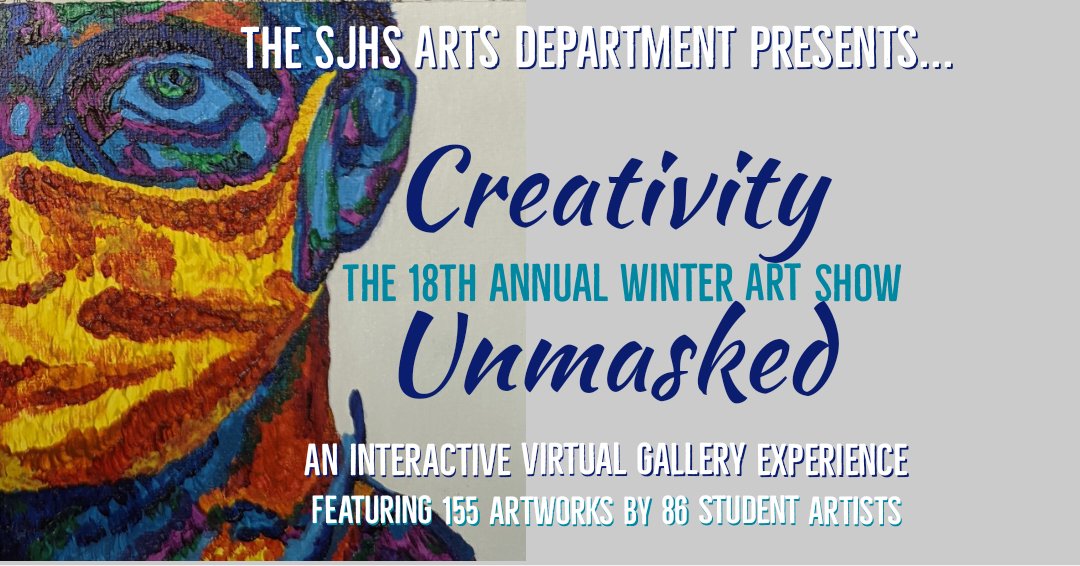 THE SJHS ARTS DEPARTMENT PRESENTS...

Creativity

THE 18TH ANNUAL WINTER ART SHOW

Unmasked

AN INTERACTIVE VIRTUAL GALLERY EXPERIENCE

FEATURING 155 ARTWORKS BY 86 STUDENT ARTISTS